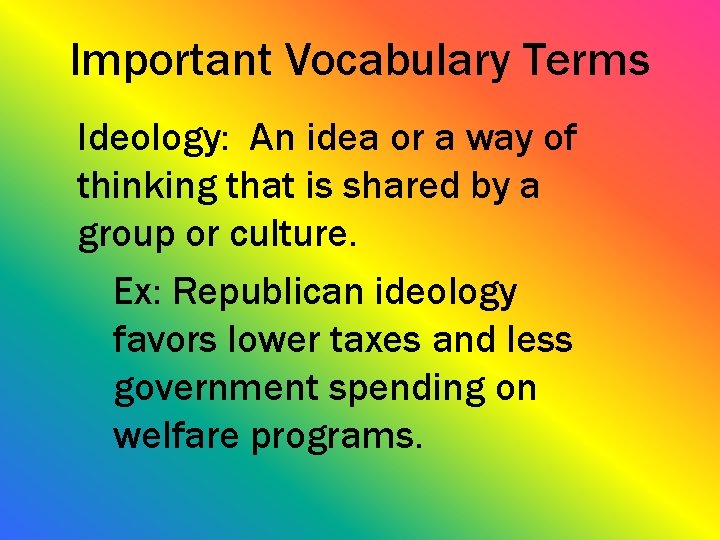 Important Vocabulary Terms

Ideology: An idea or a way of thinking that is shared by a group or culture.

Ex: Republican ideology favors lower taxes and less government spending on welfare programs.